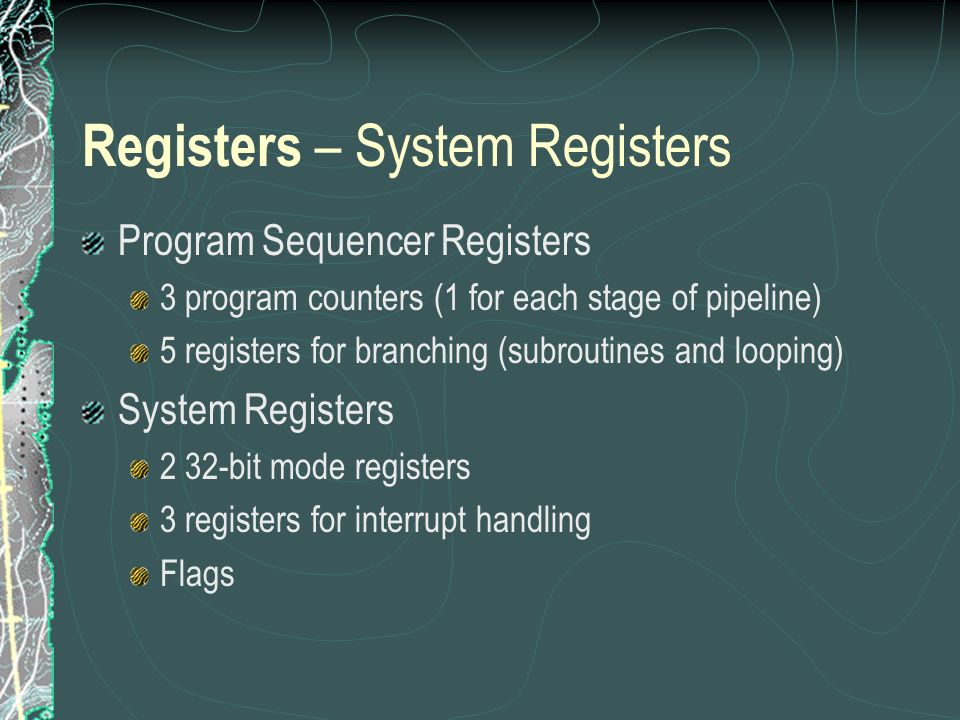 Registers – System Registers

Program Sequencer Registers

3 program counters (1 for each stage of pipeline)

5 registers for branching (subroutines and looping)

System Registers

2 32-bit mode registers

3 registers for interrupt handling

Flags